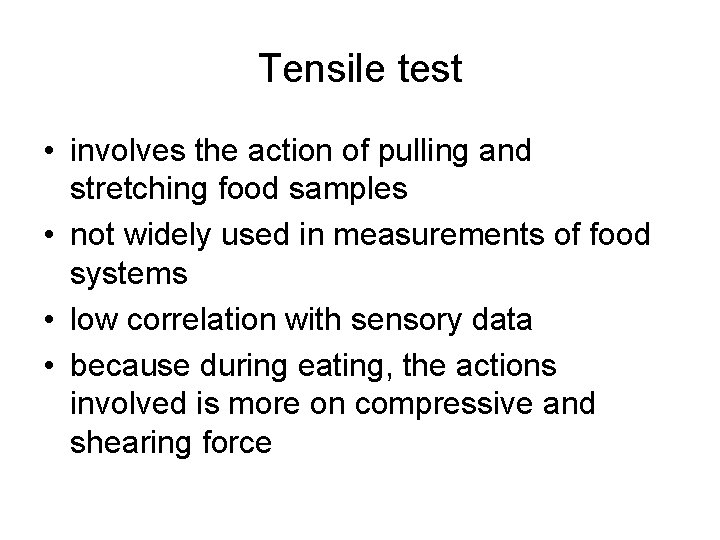 Tensile test

• involves the action of pulling and stretching food samples
• not widely used in measurements of food systems
• low correlation with sensory data
• because during eating, the actions involved is more on compressive and shearing force